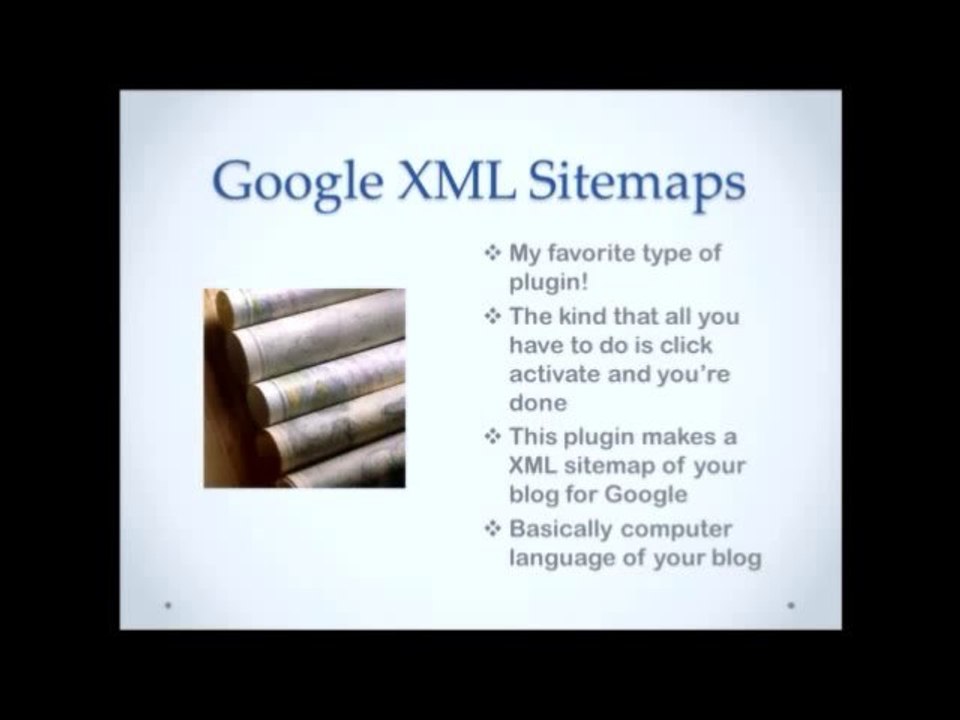 Google XML Sitemaps

❖ My favorite type of plugin!
❖ The kind that all you have to do is click activate and you're done
❖ This plugin makes a XML sitemap of your blog for Google
❖ Basically computer language of your blog